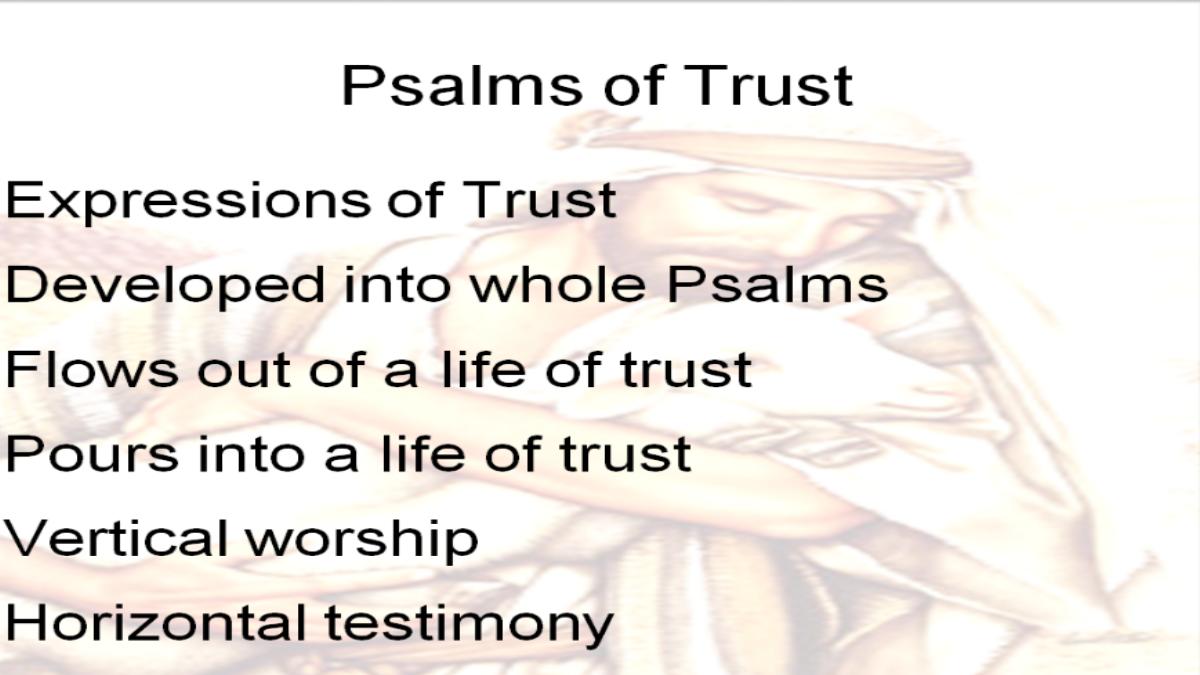 Psalms of Trust

Expressions of Trust

Developed into whole Psalms

Flows out of a life of trust

Pours into a life of trust

Vertical worship

Horizontal testimony